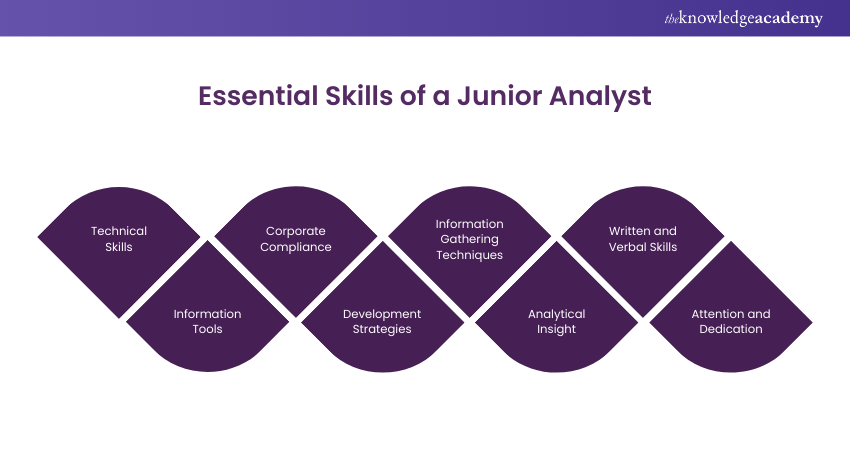 theknowledgeacademy

Essential Skills of a Junior Analyst

Technical Skills

Information Tools

Corporate Compliance

Development Strategies

Information Gathering Techniques

Analytical Insight

Written and Verbal Skills

Attention and Dedication